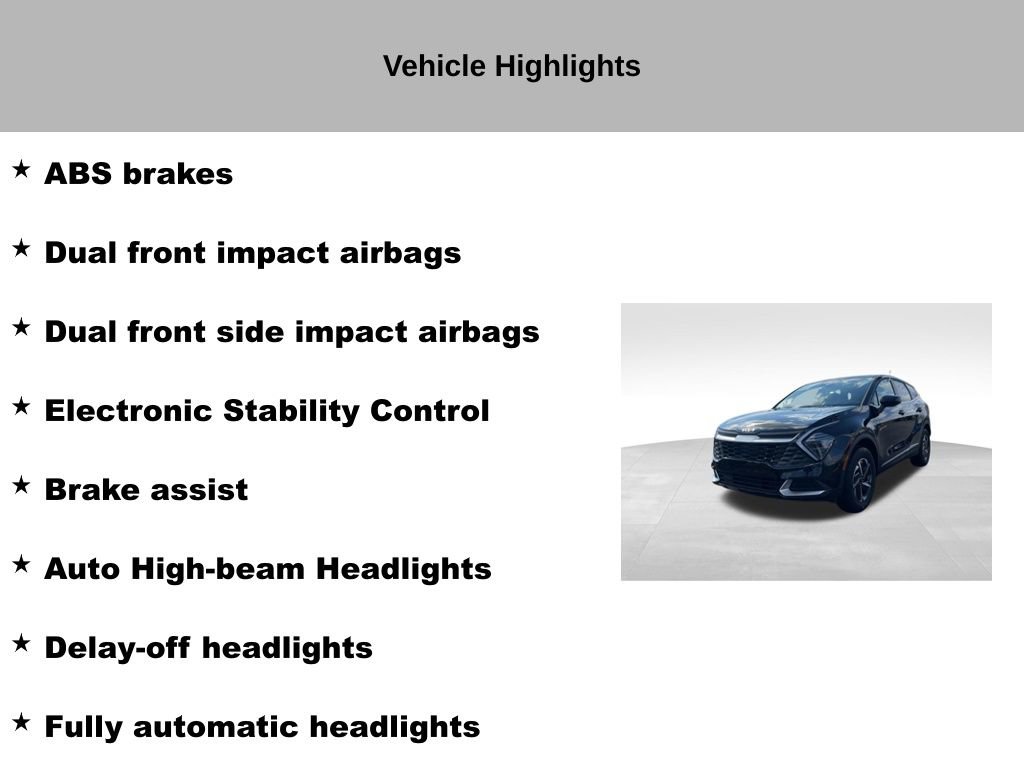 Vehicle Highlights

★ ABS brakes

★ Dual front impact airbags

★ Dual front side impact airbags

★ Electronic Stability Control

★ Brake assist

★ Auto High-beam Headlights

★ Delay-off headlights

★ Fully automatic headlights